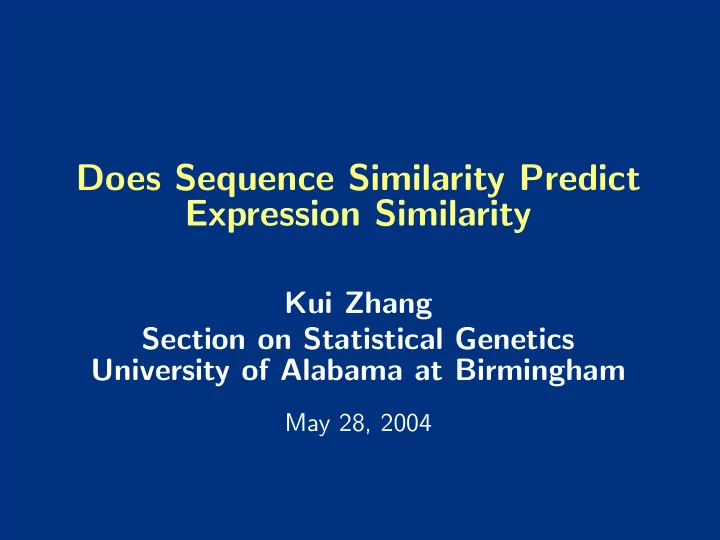 Does Sequence Similarity Predict Expression Similarity

Kui Zhang
Section on Statistical Genetics
University of Alabama at Birmingham

May 28, 2004